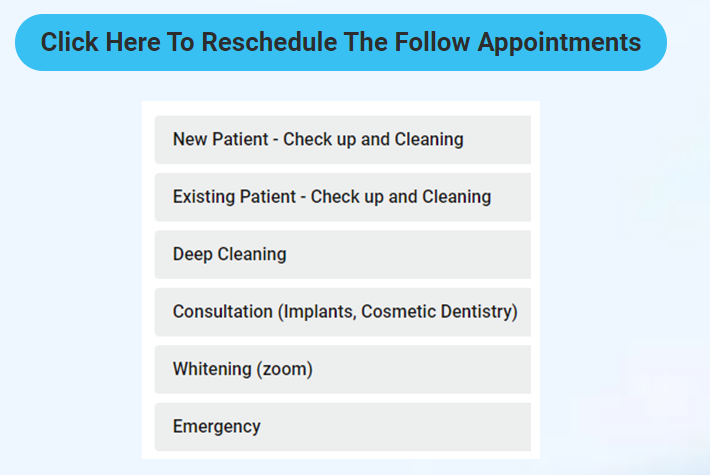 Click Here To Reschedule The Follow Appointments

New Patient - Check up and Cleaning

Existing Patient - Check up and Cleaning

Deep Cleaning

Consultation (Implants, Cosmetic Dentistry)

Whitening (zoom)

Emergency